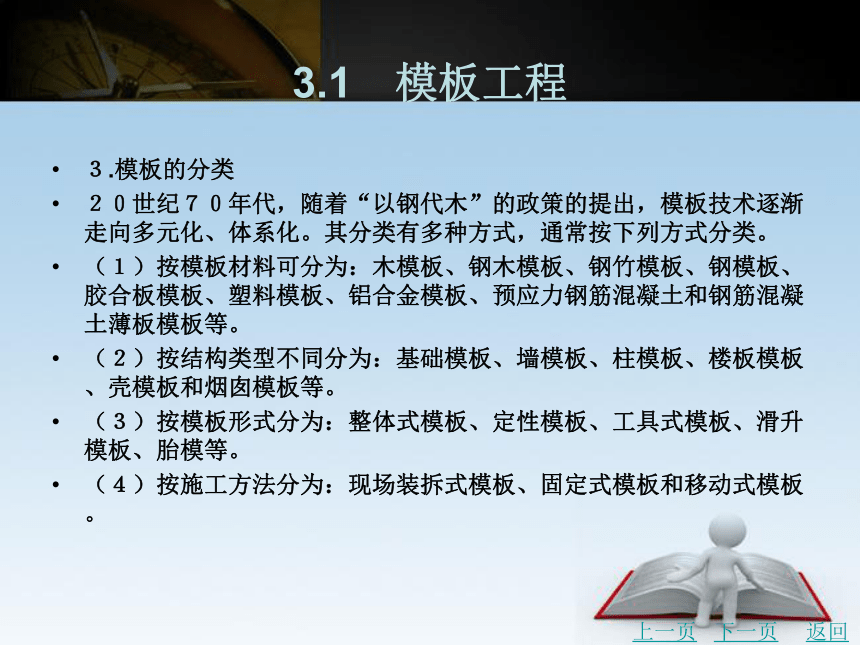 3.1　模板工程

• ３.模板的分类

• ２０世纪７０年代，随着“以钢代木”的政策的提出，模板技术逐渐走向多元化、体系化。其分类有多种方式，通常按下列方式分类。

• （１）按模板材料可分为：木模板、钢木模板、钢竹模板、钢模板、胶合板模板、塑料模板、铝合金模板、预应力钢筋混凝土和钢筋混凝土薄板模板等。

• （２）按结构类型不同分为：基础模板、墙模板、柱模板、楼板模板、壳模板和烟囱模板等。

• （３）按模板形式分为：整体式模板、定性模板、工具式模板、滑升模板、胎模等。

• （４）按施工方法分为：现场装拆式模板、固定式模板和移动式模板。

上一页　下一页　返回